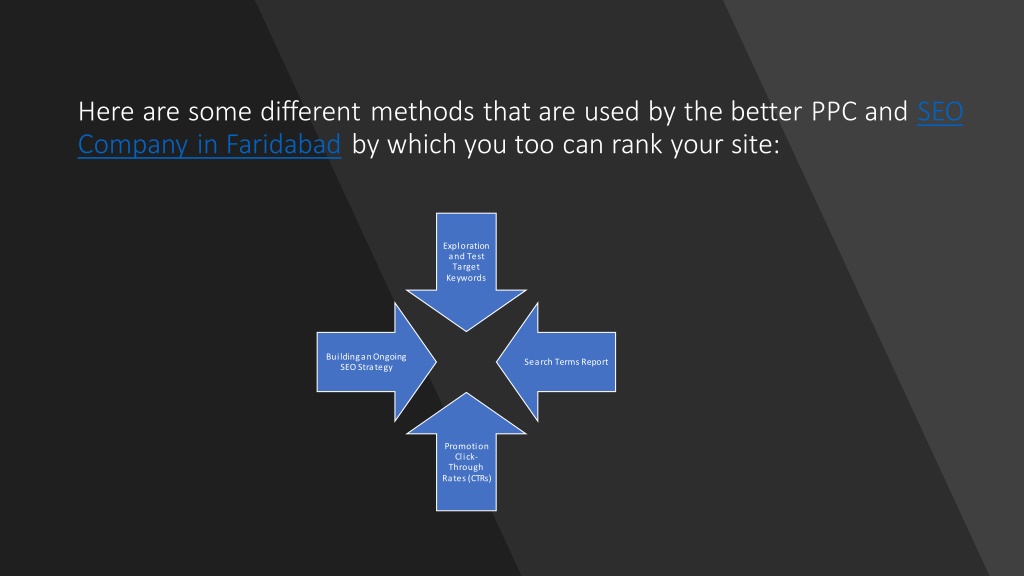 Here are some different methods that are used by the better PPC and SEO Company in Faridabad by which you too can rank your site:

Exploration and Test Target Keywords

Building an Ongoing SEO Strategy

Search Terms Report

Promotion Click-Through Rates (CTRs)